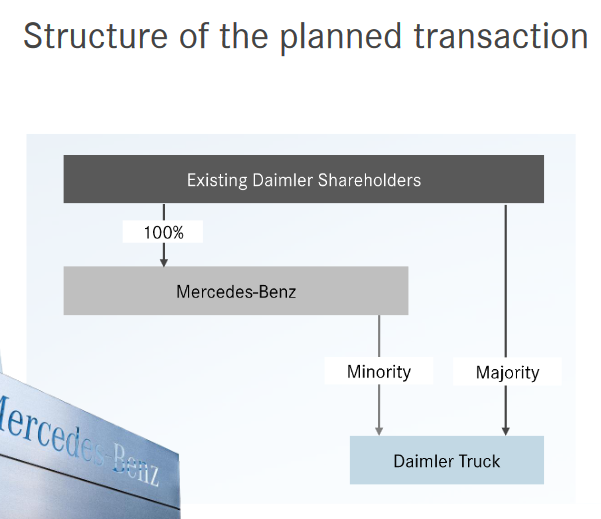 Structure of the planned transaction

Existing Daimler Shareholders

100%

Mercedes-Benz

Minority

Majority

Daimler Truck

Mercedes-Benz